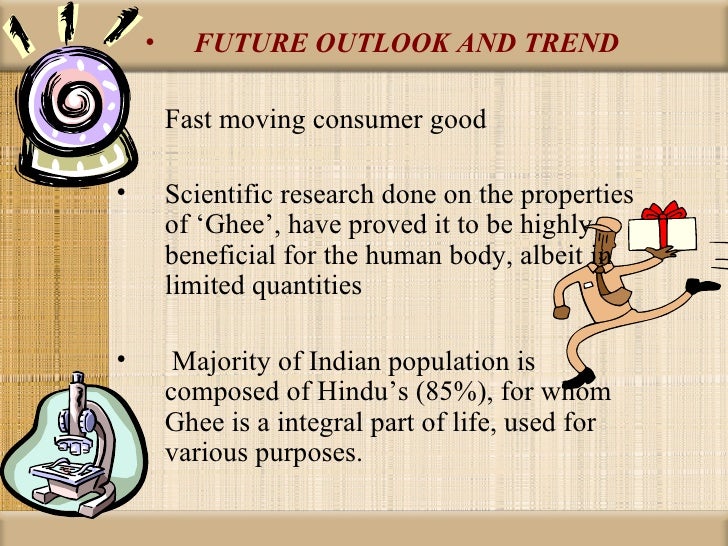 • FUTURE OUTLOOK AND TREND

Fast moving consumer good

• Scientific research done on the properties of ‘Ghee’, have proved it to be highly beneficial for the human body, albeit in limited quantities

• Majority of Indian population is composed of Hindu’s (85%), for whom Ghee is a integral part of life, used for various purposes.